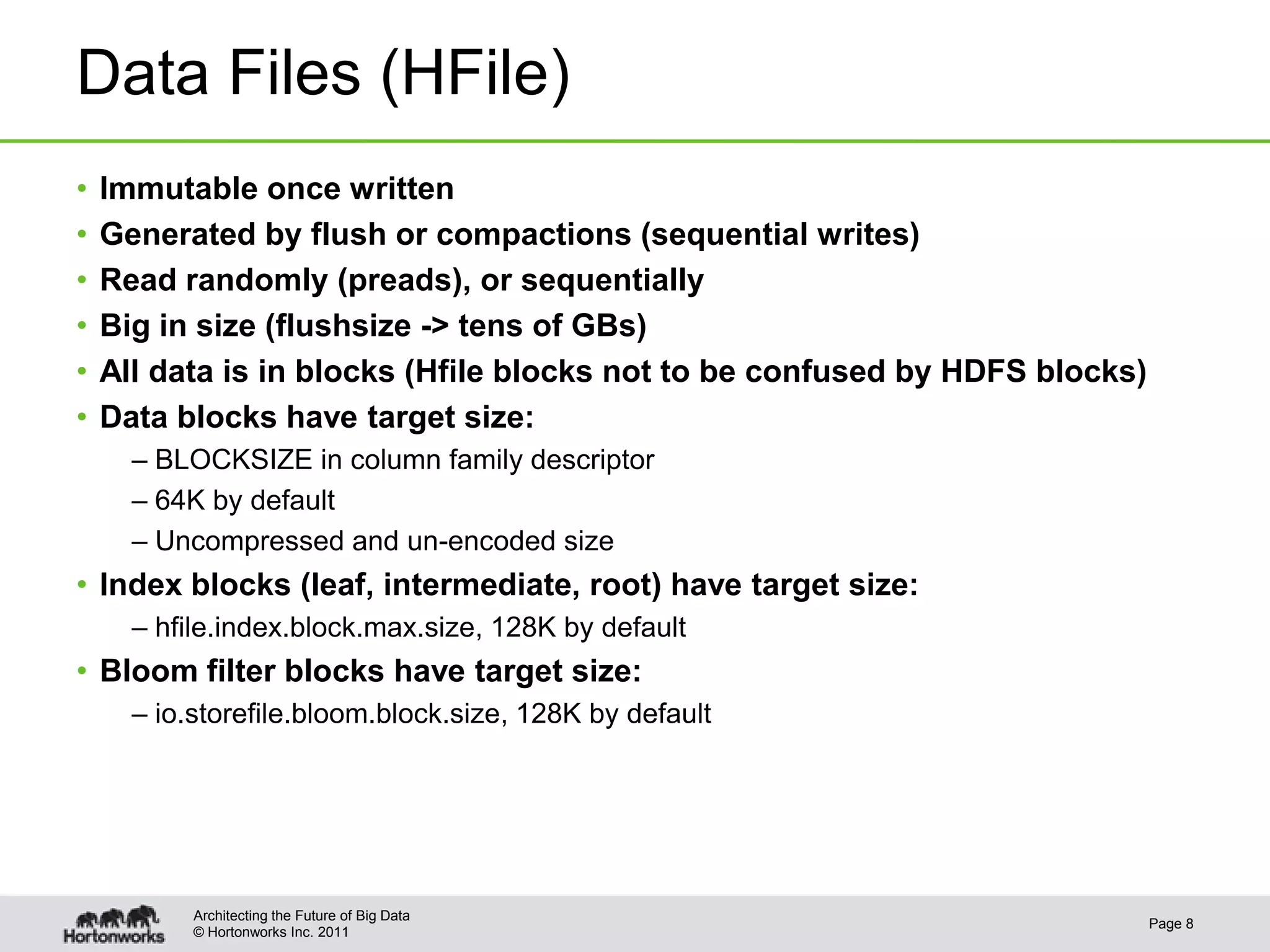 Data Files (HFile)

• Immutable once written
• Generated by flush or compactions (sequential writes)
• Read randomly (preads), or sequentially
• Big in size (flushsize -> tens of GBs)
• All data is in blocks (Hfile blocks not to be confused by HDFS blocks)
• Data blocks have target size:
– BLOCKSIZE in column family descriptor
– 64K by default
– Uncompressed and un-encoded size
• Index blocks (leaf, intermediate, root) have target size:
– hfile.index.block.max.size, 128K by default
• Bloom filter blocks have target size:
– io.storefile.bloom.block.size, 128K by default

Hortonworks

Architecting the Future of Big Data
© Hortonworks Inc. 2011

Page 8